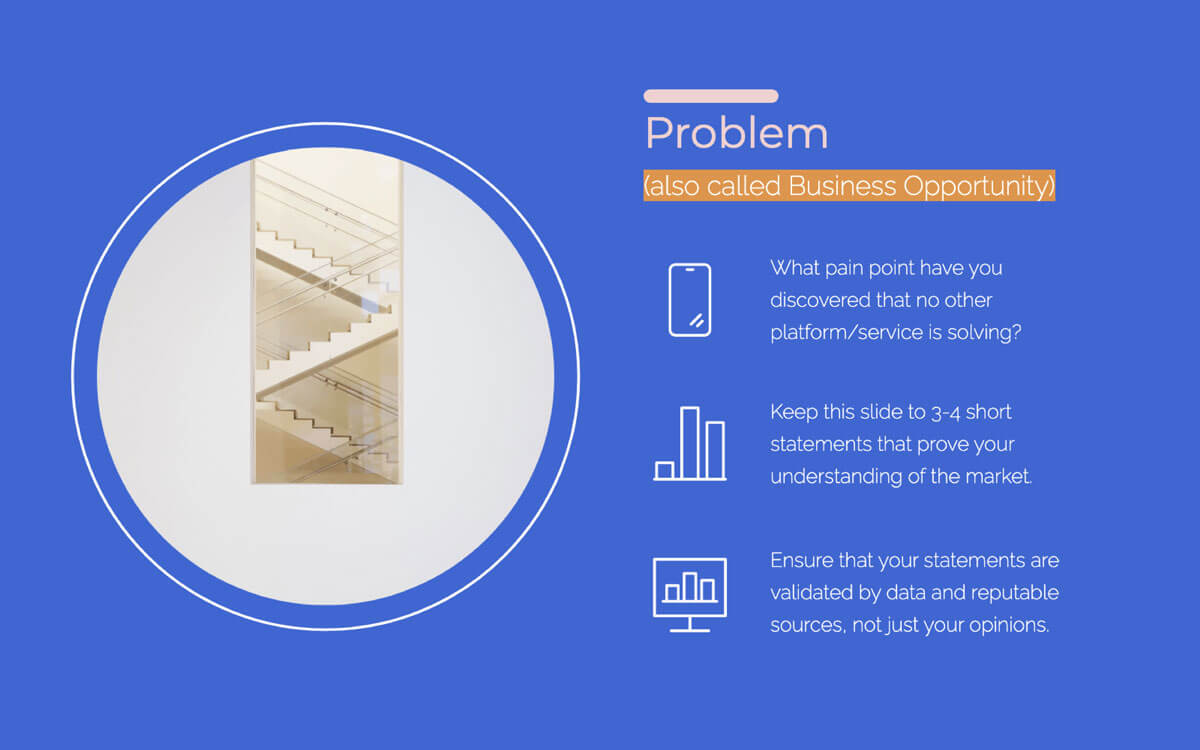 Problem

(also called Business Opportunity)

What pain point have you discovered that no other platform/service is solving?

Keep this slide to 3-4 short statements that prove your understanding of the market.

Ensure that your statements are validated by data and reputable sources, not just your opinions.